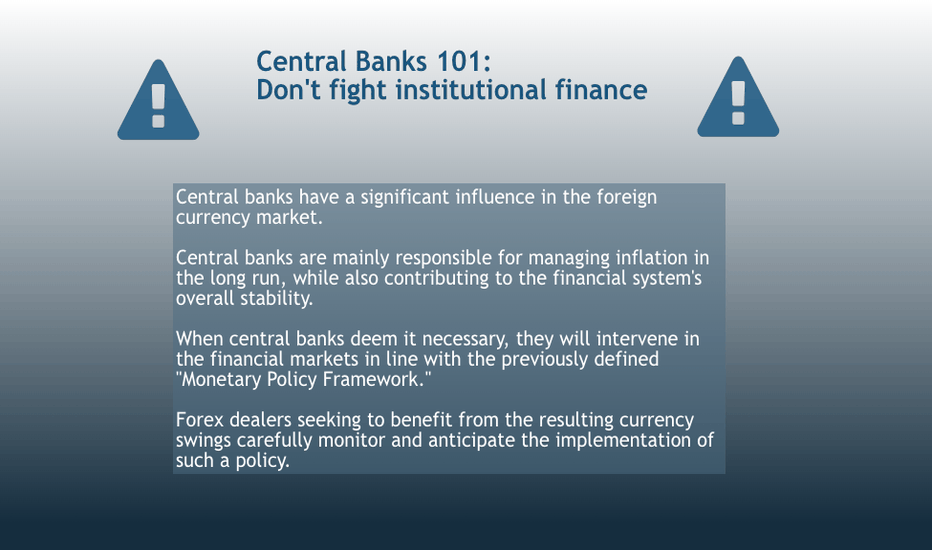 Central Banks 101:
Don't fight institutional finance

Central banks have a significant influence in the foreign currency market.

Central banks are mainly responsible for managing inflation in the long run, while also contributing to the financial system's overall stability.

When central banks deem it necessary, they will intervene in the financial markets in line with the previously defined "Monetary Policy Framework."

Forex dealers seeking to benefit from the resulting currency swings carefully monitor and anticipate the implementation of such a policy.